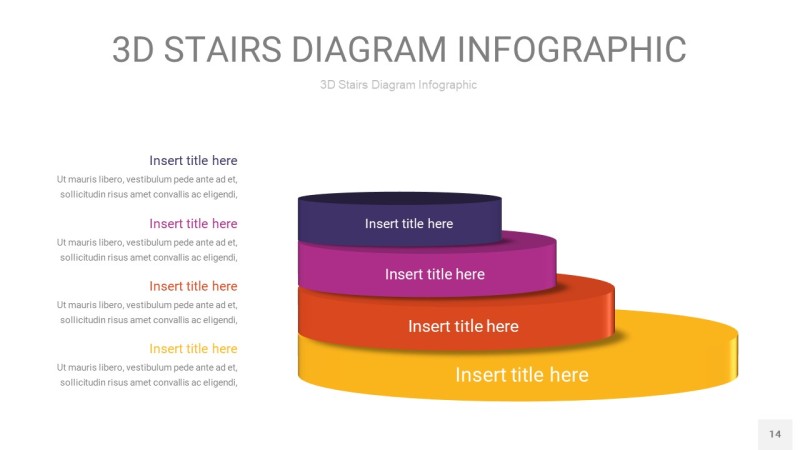 3D STAIRS DIAGRAM INFOGRAPHIC

3D Stairs Diagram Infographic

Insert title here

Ut mauris libero, vestibulum pede ante ad et, sollicitudin risus amet convallis ac eligendi,

Insert title here

Ut mauris libero, vestibulum pede ante ad et, sollicitudin risus amet convallis ac eligendi,

Insert title here

Ut mauris libero, vestibulum pede ante ad et, sollicitudin risus amet convallis ac eligendi,

Insert title here

Ut mauris libero, vestibulum pede ante ad et, sollicitudin risus amet convallis ac eligendi,

Insert title here

Insert title here

Insert title here

Insert title here

14